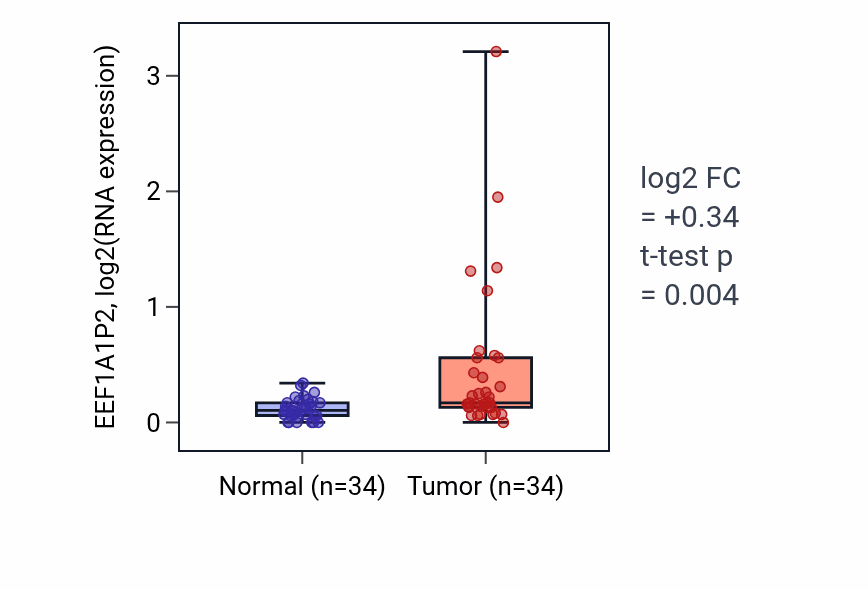 EEF1A1P2, log2(RNA expression)

3
2
1
0

Normal (n=34)
Tumor (n=34)

log2 FC
= +0.34
t-test p
= 0.004